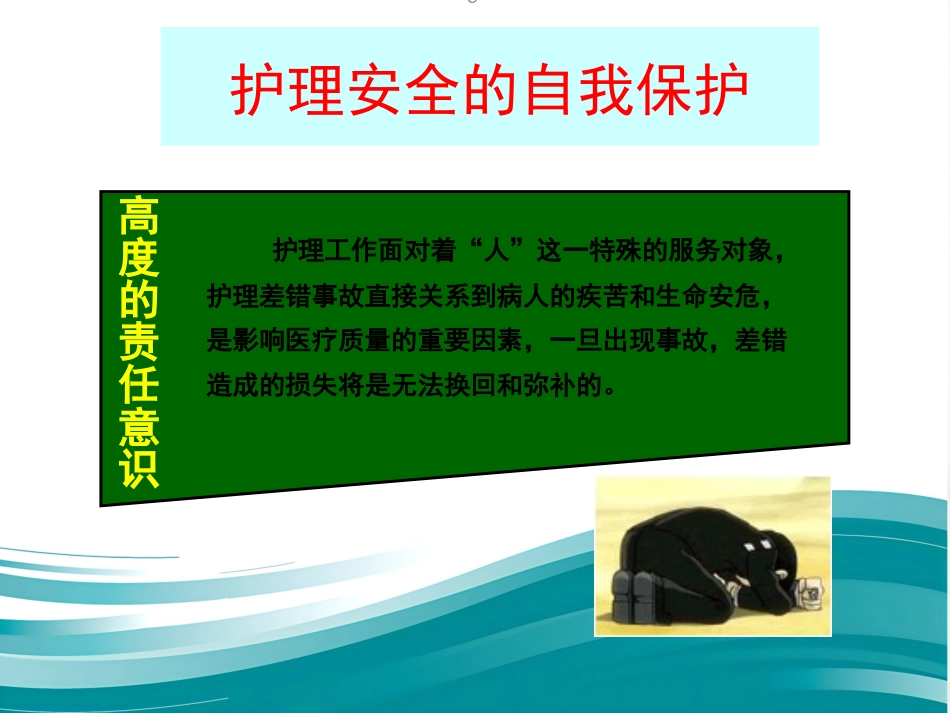 护理安全的自我保护

高度的责任意识

护理工作面对着“人”这一特殊的服务对象，护理差错事故直接关系到病人的疾苦和生命安危，是影响医疗质量的重要因素，一旦出现事故，差错造成的损失将是无法换回和弥补的。